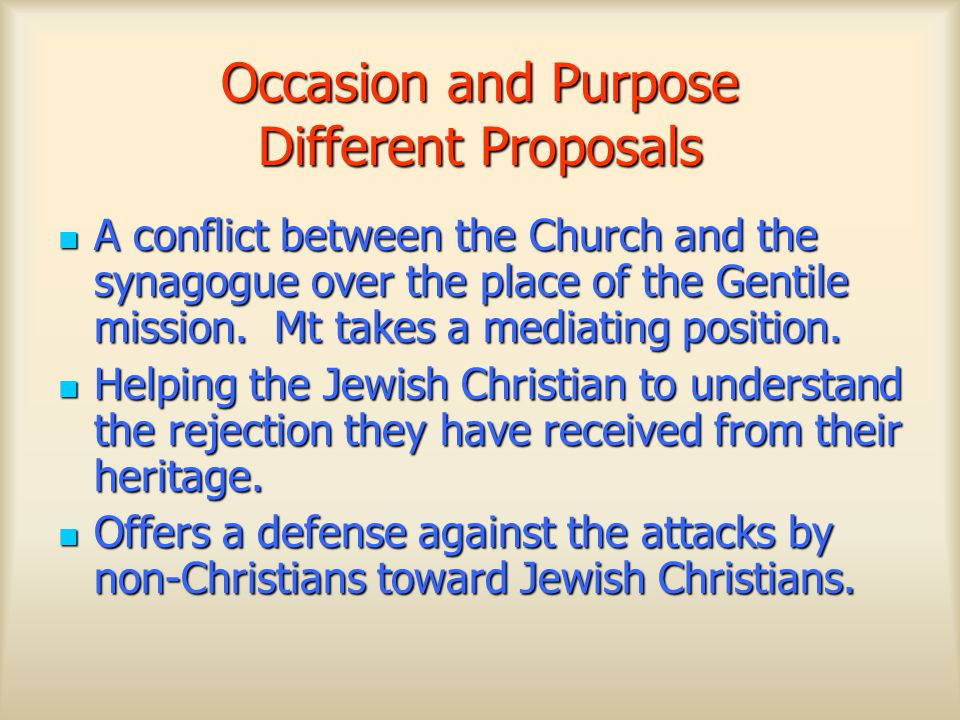 Occasion and Purpose
Different Proposals

- A conflict between the Church and the synagogue over the place of the Gentile mission. Mt takes a mediating position.
- Helping the Jewish Christian to understand the rejection they have received from their heritage.
- Offers a defense against the attacks by non-Christians toward Jewish Christians.